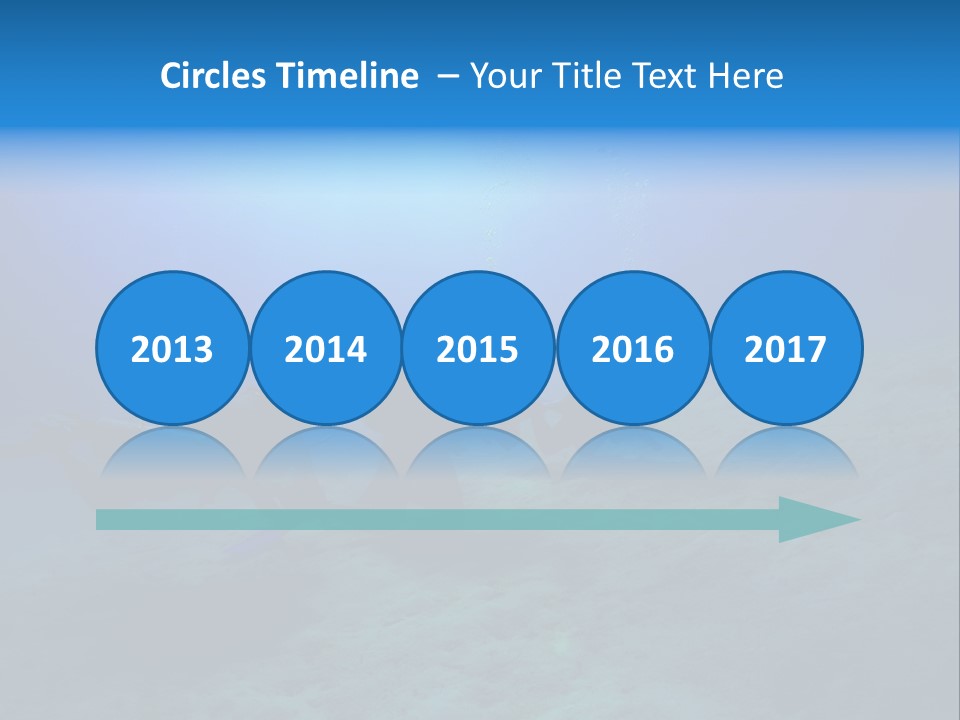 Circles Timeline – Your Title Text Here

2013
2014
2015
2016
2017